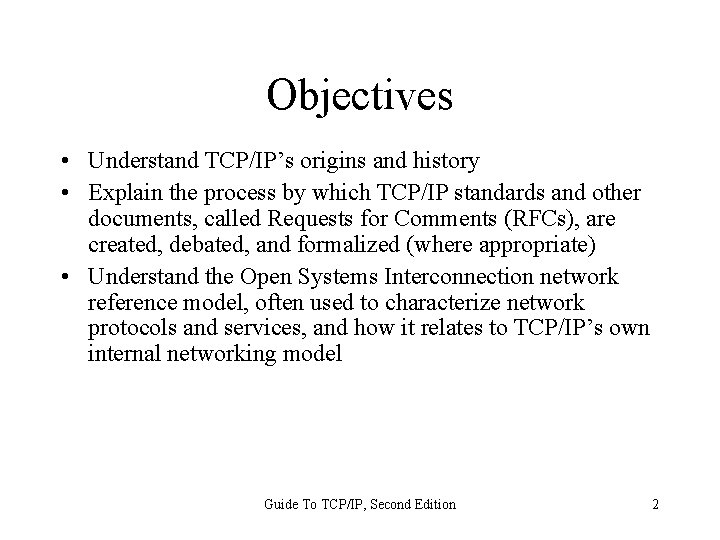 Objectives

• Understand TCP/IP's origins and history
• Explain the process by which TCP/IP standards and other documents, called Requests for Comments (RFCs), are created, debated, and formalized (where appropriate)
• Understand the Open Systems Interconnection network reference model, often used to characterize network protocols and services, and how it relates to TCP/IP's own internal networking model

Guide To TCP/IP, Second Edition

2